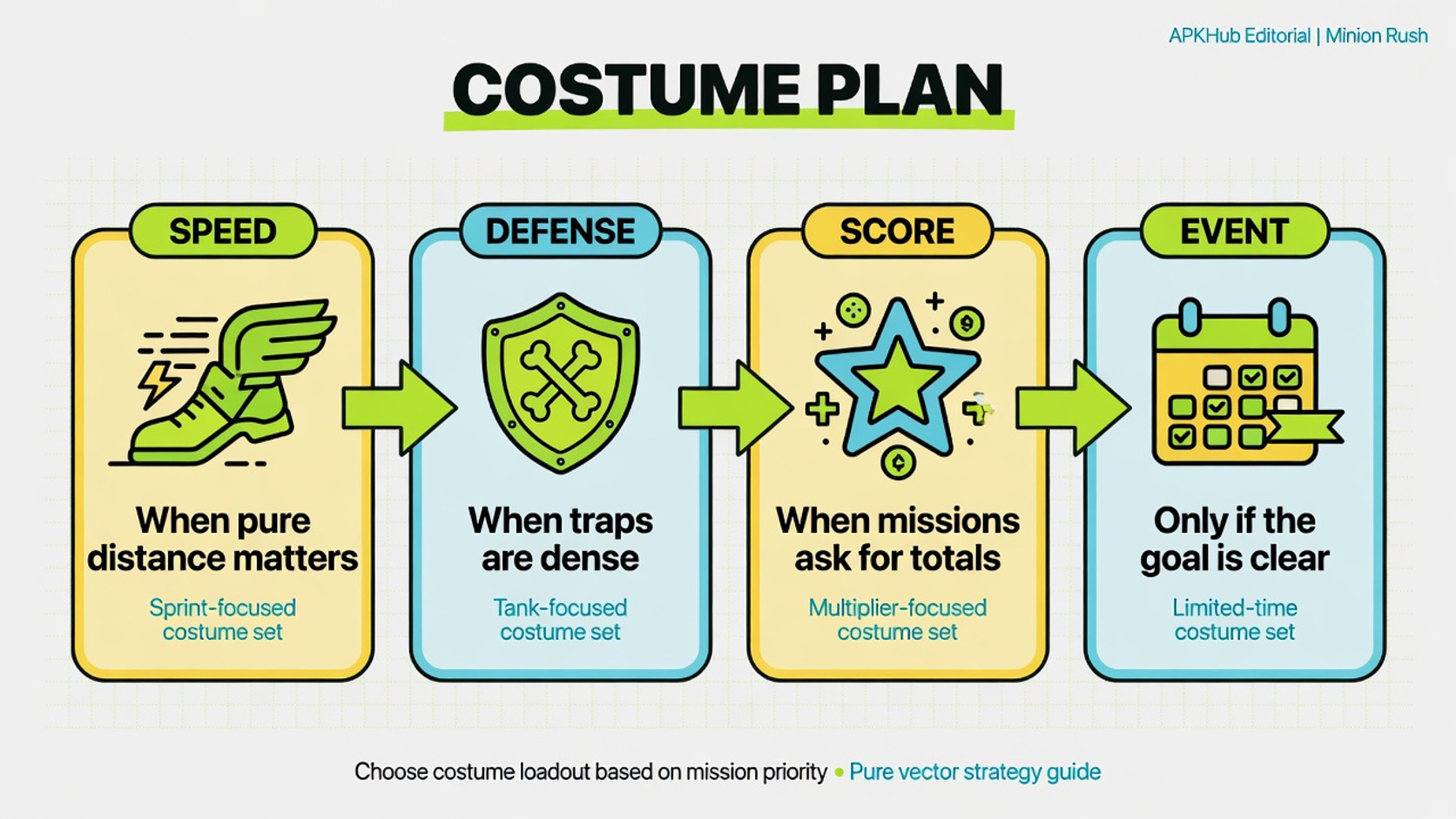 APKHub Editorial | Minion Rush

COSTUME PLAN

SPEED

When pure distance matters

Sprint-focused costume set

DEFENSE

When traps are dense

Tank-focused costume set

SCORE

When missions ask for totals

Multiplier-focused costume set

EVENT

Only if the goal is clear

Limited-time costume set

Choose costume loadout based on mission priority • Pure vector strategy guide